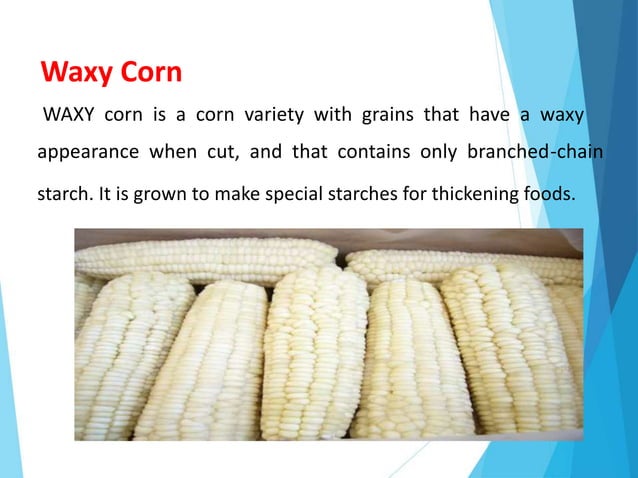 Waxy Corn

WAXY corn is a corn variety with grains that have a waxy appearance when cut, and that contains only branched-chain starch. It is grown to make special starches for thickening foods.